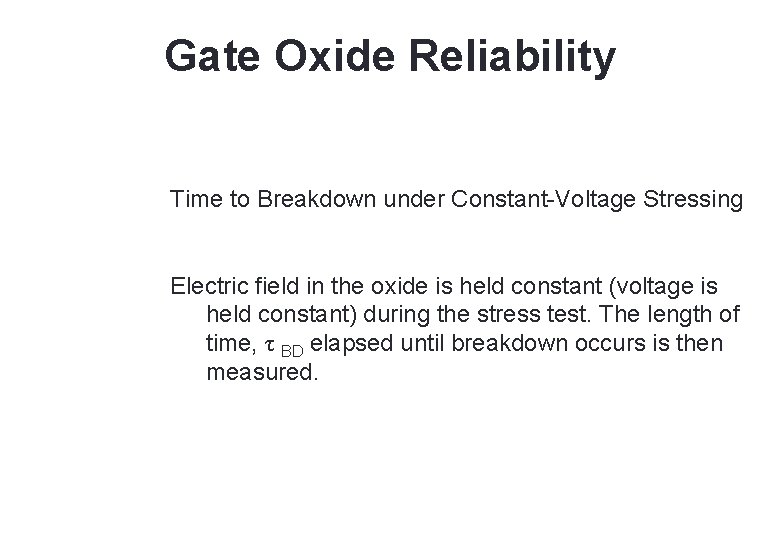 Gate Oxide Reliability

Time to Breakdown under Constant-Voltage Stressing

Electric field in the oxide is held constant (voltage is held constant) during the stress test. The length of time, $\tau_{BD}$ elapsed until breakdown occurs is then measured.